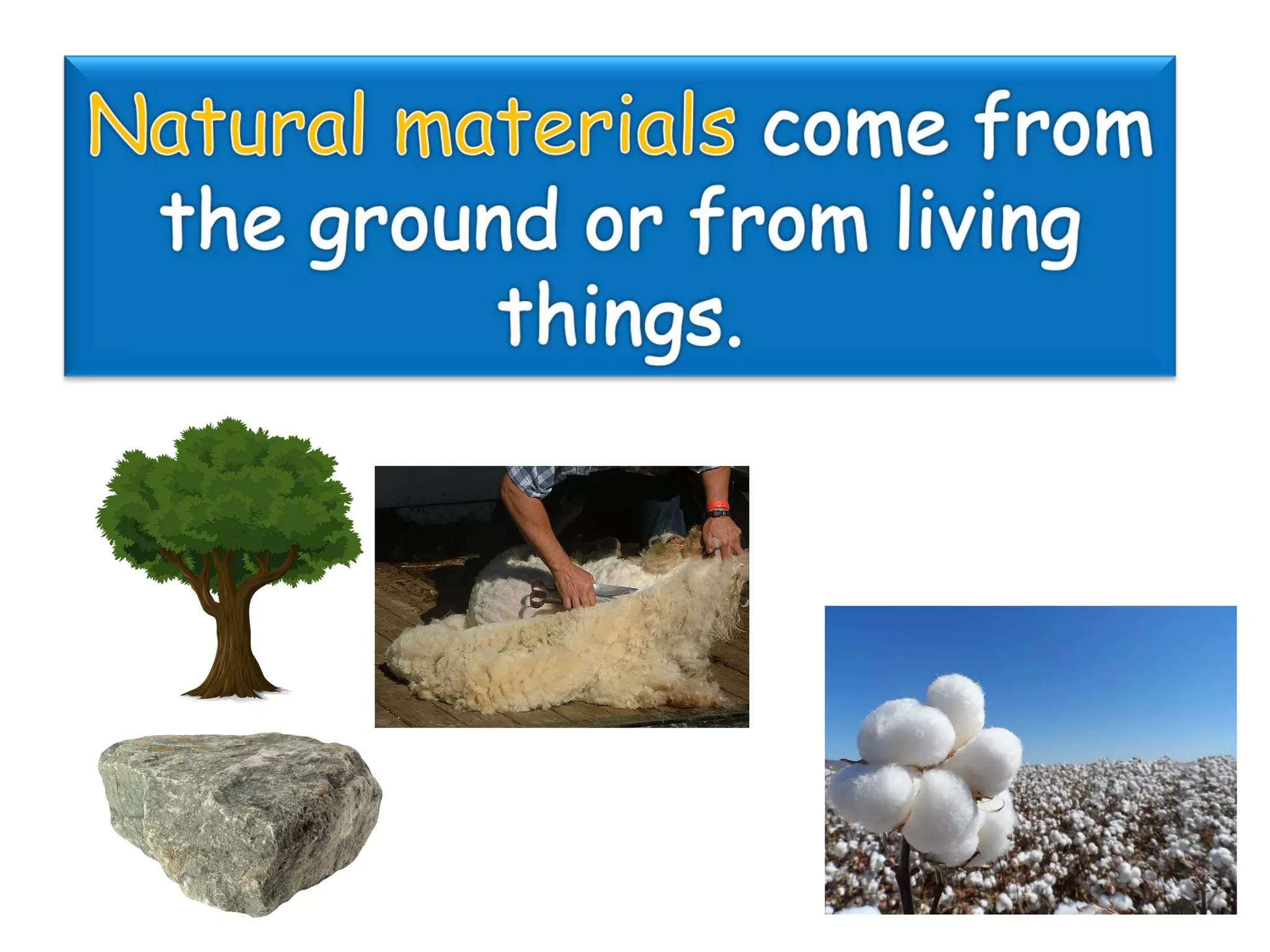 Natural materials come from the ground or from living things.